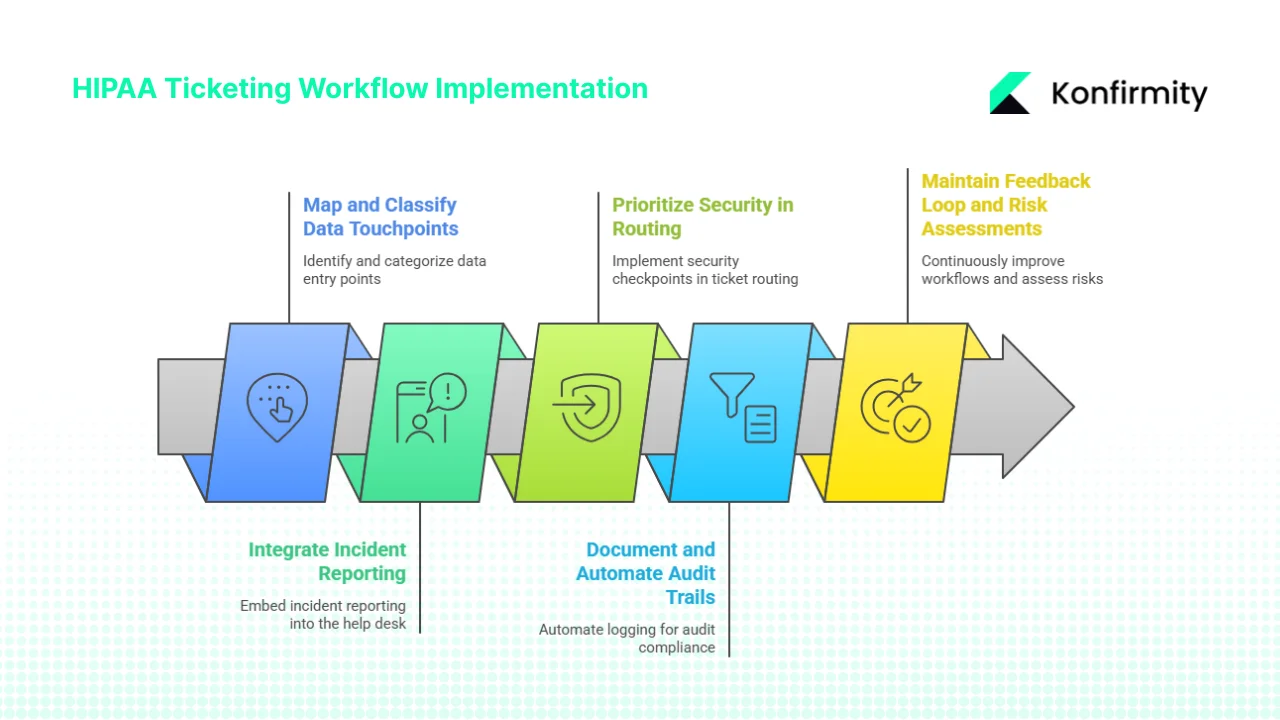 HIPAA Ticketing Workflow Implementation

Konfirmity

Map and Classify Data Touchpoints

Identify and categorize data entry points

Prioritize Security in Routing

Implement security checkpoints in ticket routing

Maintain Feedback Loop and Risk Assessments

Continuously improve workflows and assess risks

Integrate Incident Reporting

Embed incident reporting into the help desk

Document and Automate Audit Trails

Automate logging for audit compliance